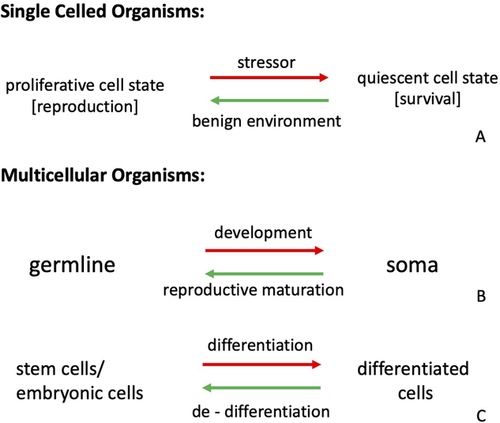 Single Celled Organisms:

proliferative cell state
[reproduction]

stressor

benign environment

quiescent cell state
[survival]

A

Multicellular Organisms:

germline

development

reproductive maturation

soma

B

stem cells/
embryonic cells

differentiation

de - differentiation

differentiated
cells

C